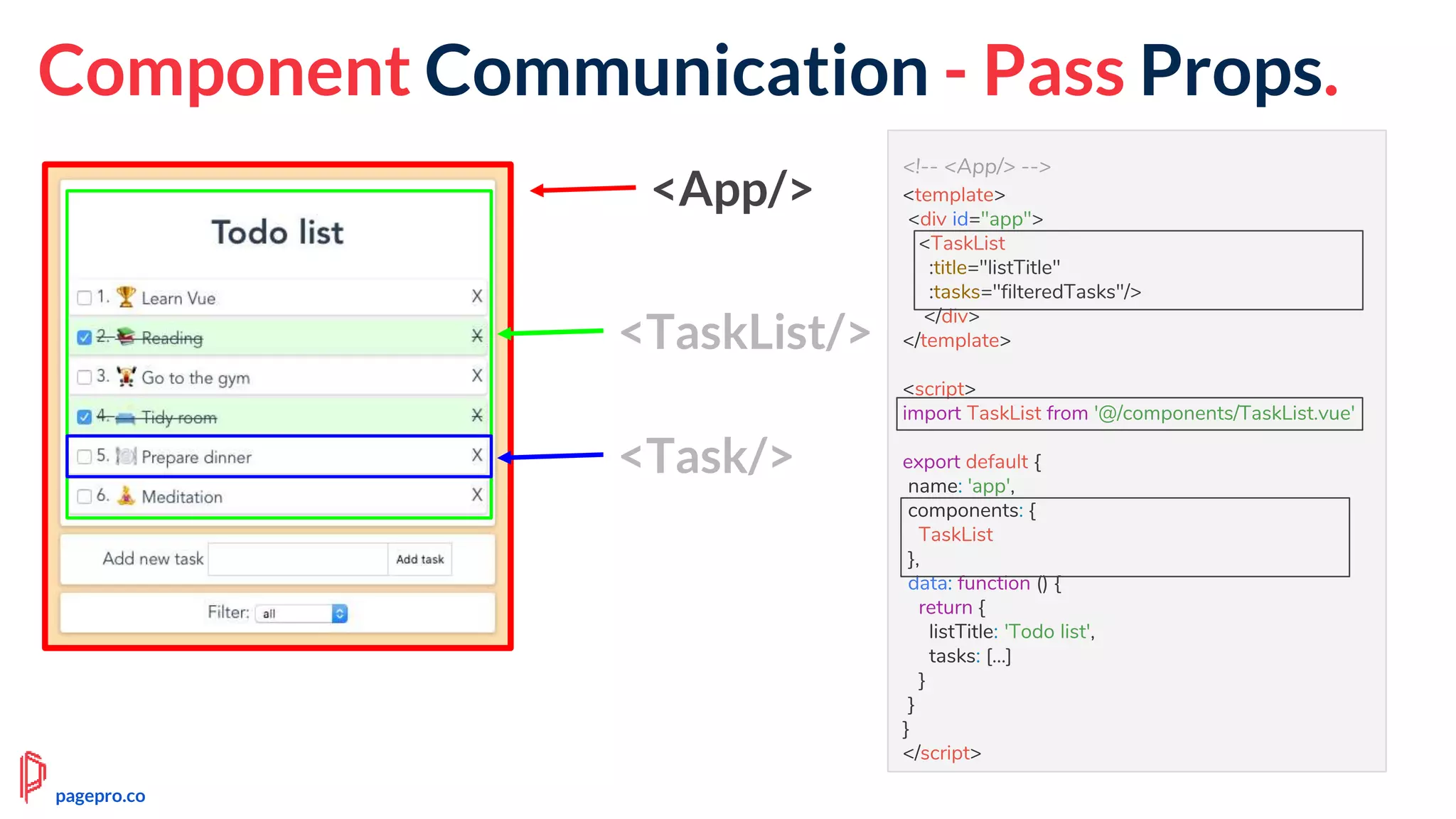 Component Communication - Pass Props.

Todo list

1. Learn Vue X

2. Reading X

3. Go to the gym X

4. Tidy room X

5. Prepare dinner X

6. Meditation X

Add new task Add task

Filter: all

<App/>

<TaskList/>

<Task/>

<!-- <App/> -->
<template>
<div id="app">
<TaskList
:title="listTitle"
:tasks="filteredTasks"/>
</div>
</template>

<script>
import TaskList from '@/components/TaskList.vue'

export default {
name: 'app',
components: {
TaskList
},
data: function () {
return {
listTitle: 'Todo list',
tasks: [...]
}
}
}
</script>

pagepro.co